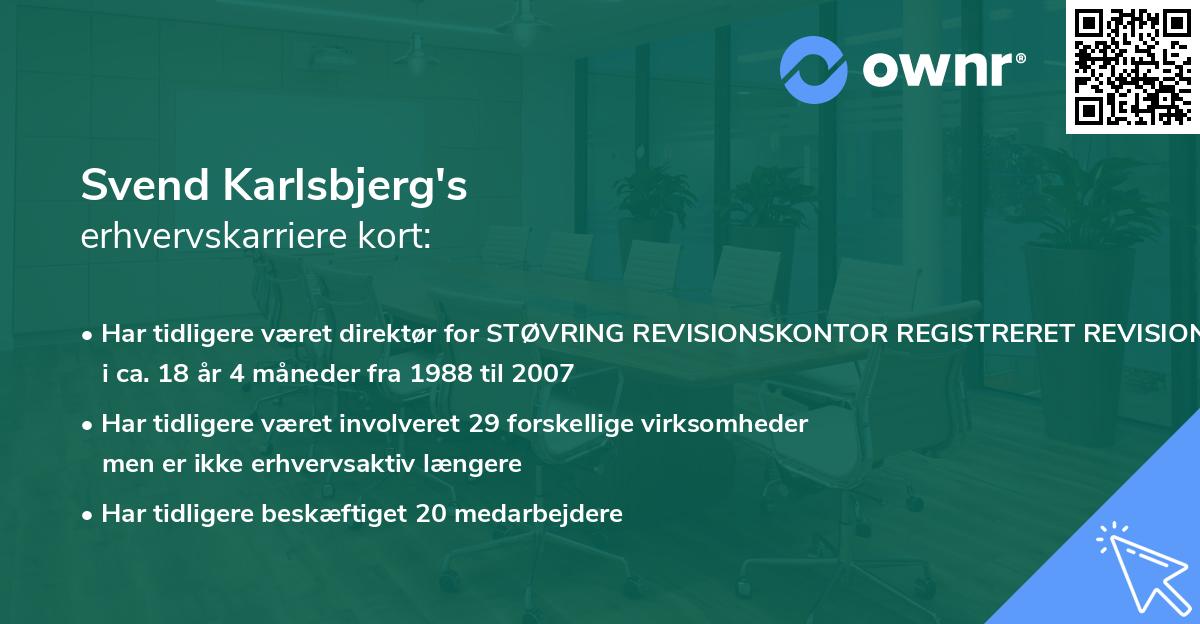 ownr®

Svend Karlsbjerg's
erhvervskarriere kort:

• Har tidligere været direktør for STØVRING REVISIONSKONTOR REGISTRERET REVISION i ca. 18 år 4 måneder fra 1988 til 2007

• Har tidligere været involveret 29 forskellige virksomheder men er ikke erhvervsaktiv længere

• Har tidligere beskæftiget 20 medarbejdere